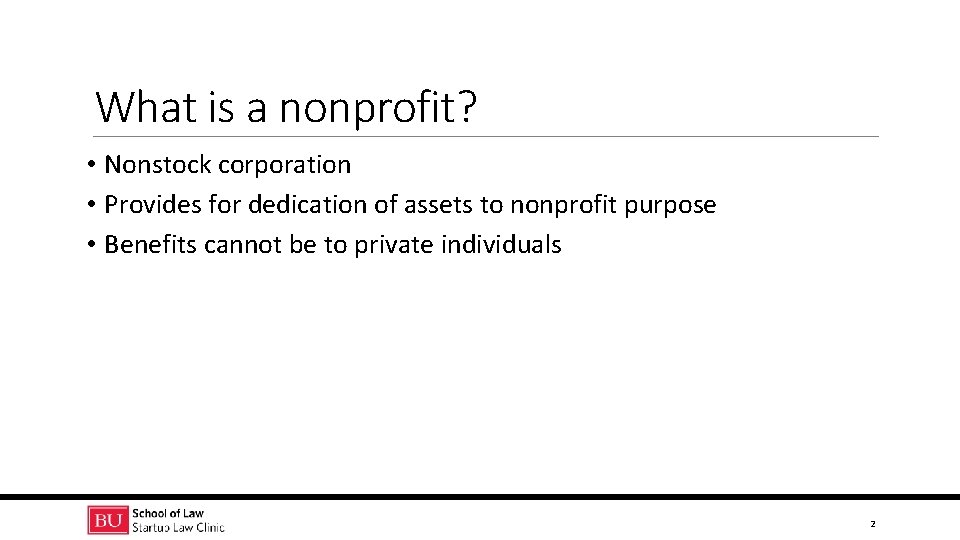 What is a nonprofit?

• Nonstock corporation
• Provides for dedication of assets to nonprofit purpose
• Benefits cannot be to private individuals

BU School of Law
Startup Law Clinic

2